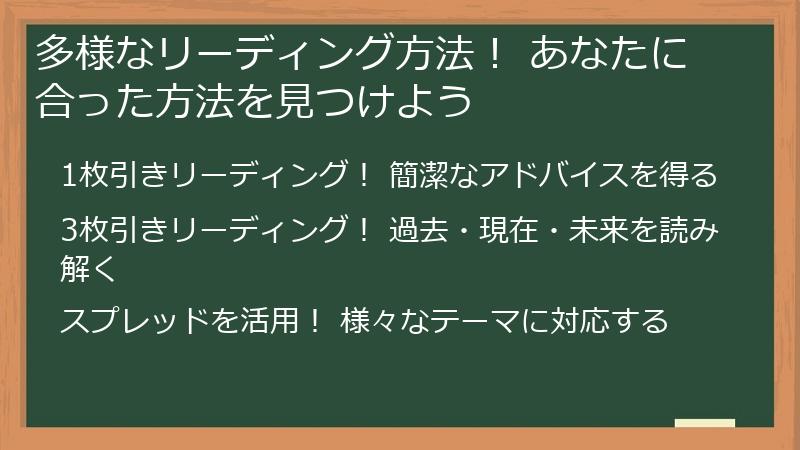 多様なリーディング方法！ あなたに合った方法を見つけよう

1枚引きリーディング！ 簡潔なアドバイスを得る

3枚引きリーディング！ 過去・現在・未来を読み解く

スプレッドを活用！ 様々なテーマに対応する